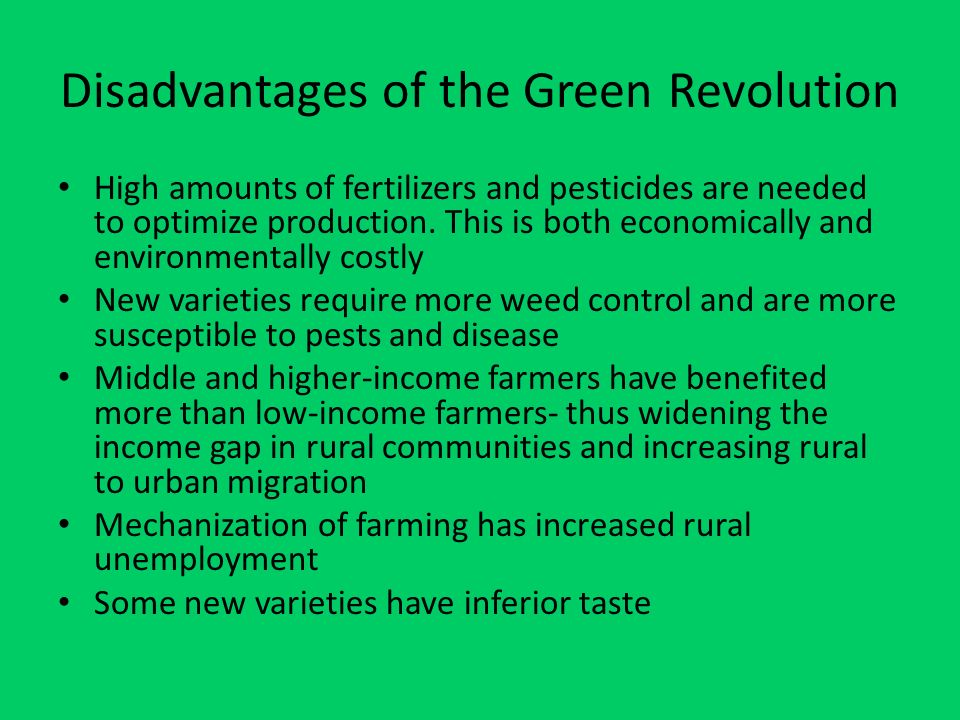 Disadvantages of the Green Revolution

• High amounts of fertilizers and pesticides are needed to optimize production. This is both economically and environmentally costly
• New varieties require more weed control and are more susceptible to pests and disease
• Middle and higher-income farmers have benefited more than low-income farmers- thus widening the income gap in rural communities and increasing rural to urban migration
• Mechanization of farming has increased rural unemployment
• Some new varieties have inferior taste